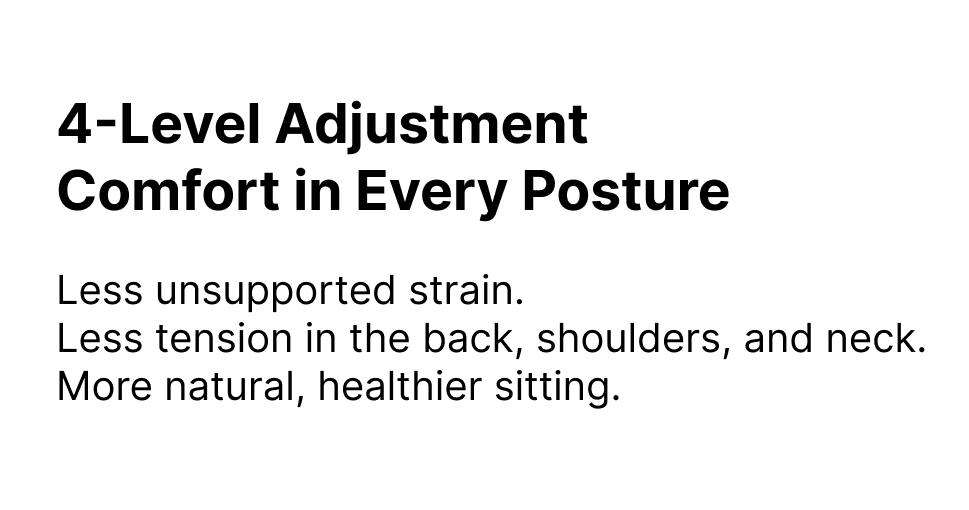 4-Level Adjustment
Comfort in Every Posture

Less unsupported strain.
Less tension in the back, shoulders, and neck.
More natural, healthier sitting.